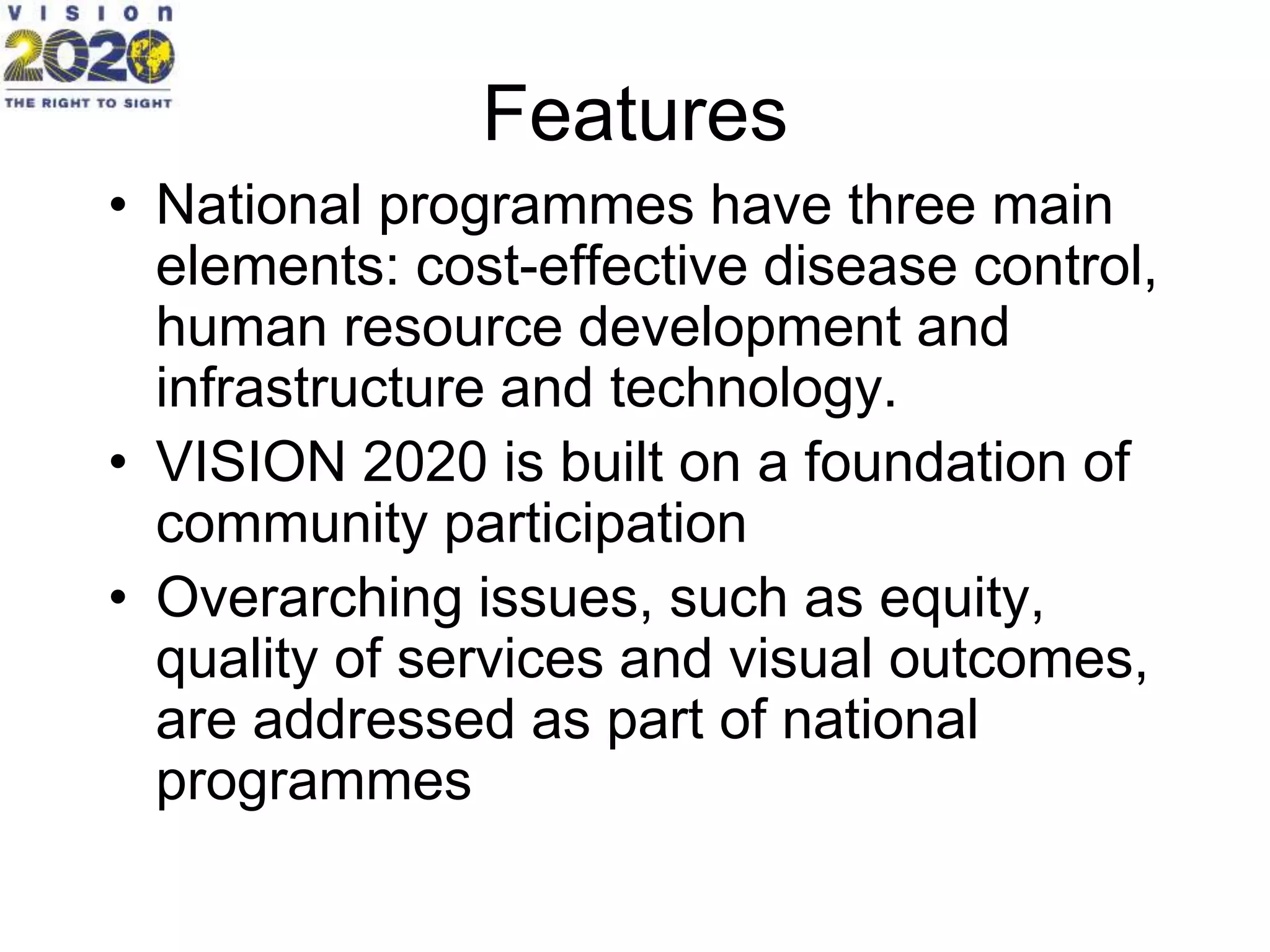 VISION
2020
THE RIGHT TO SIGHT

Features

• National programmes have three main elements: cost-effective disease control, human resource development and infrastructure and technology.
• VISION 2020 is built on a foundation of community participation
• Overarching issues, such as equity, quality of services and visual outcomes, are addressed as part of national programmes